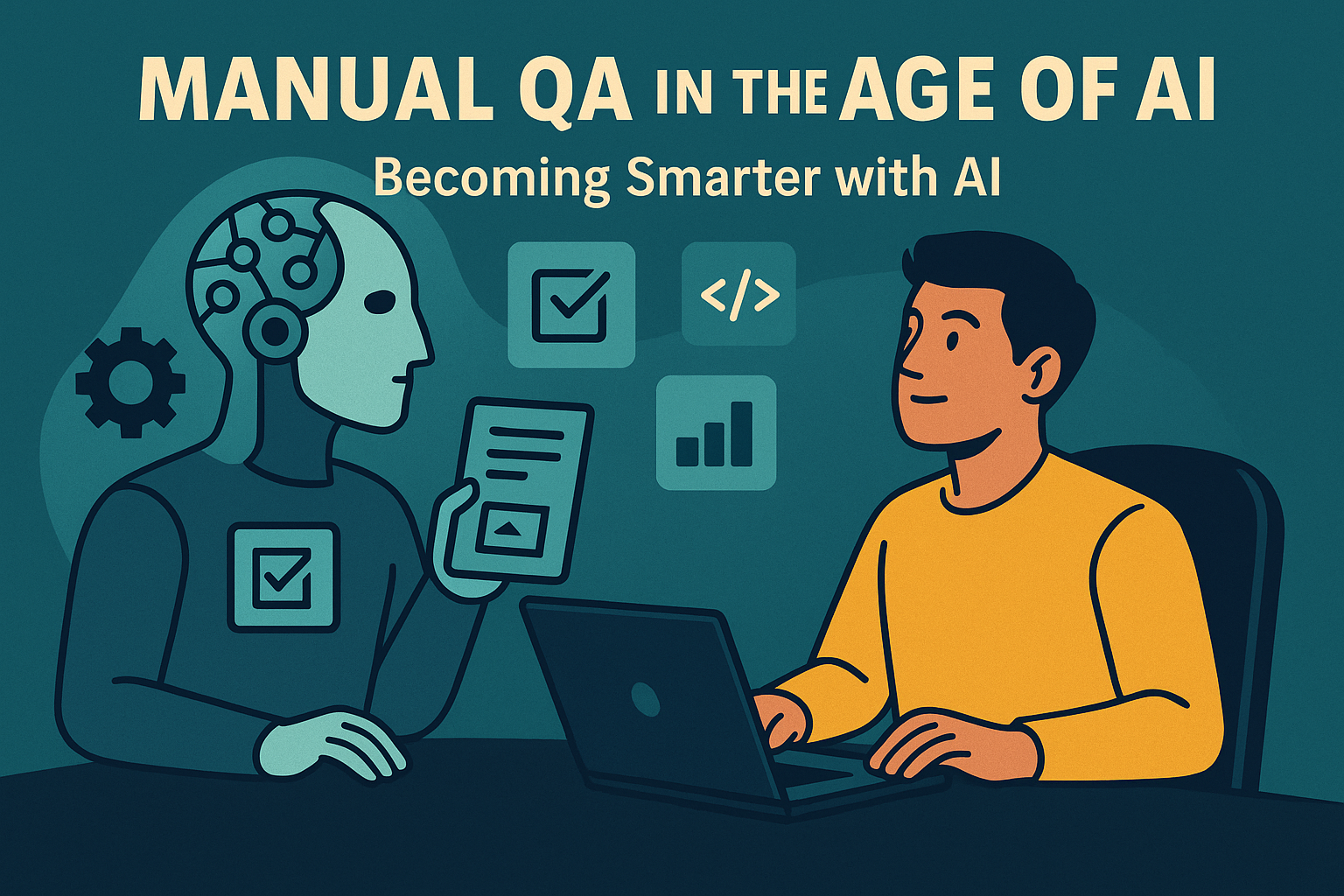 MANUAL QA IN THE AGE OF AI

Becoming Smarter with AI

</>